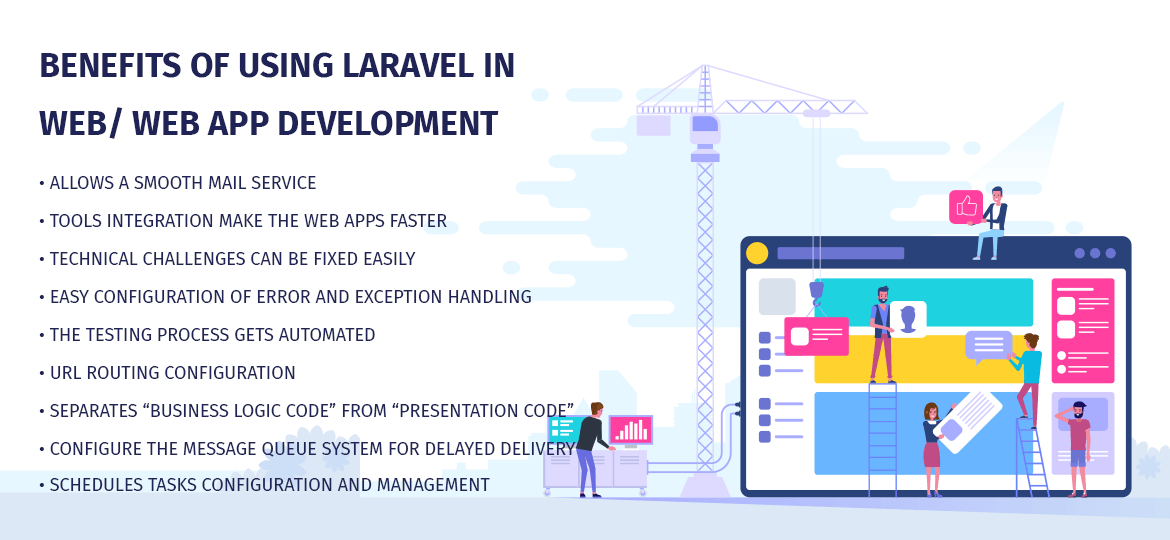 BENEFITS OF USING LARAVEL IN WEB/ WEB APP DEVELOPMENT

• ALLOWS A SMOOTH MAIL SERVICE

• TOOLS INTEGRATION MAKE THE WEB APPS FASTER

• TECHNICAL CHALLENGES CAN BE FIXED EASILY

• EASY CONFIGURATION OF ERROR AND EXCEPTION HANDLING

• THE TESTING PROCESS GETS AUTOMATED

• URL ROUTING CONFIGURATION

• SEPARATES "BUSINESS LOGIC CODE" FROM "PRESENTATION CODE"

• CONFIGURE THE MESSAGE QUEUE SYSTEM FOR DELAYED DELIVERY

• SCHEDULES TASKS CONFIGURATION AND MANAGEMENT